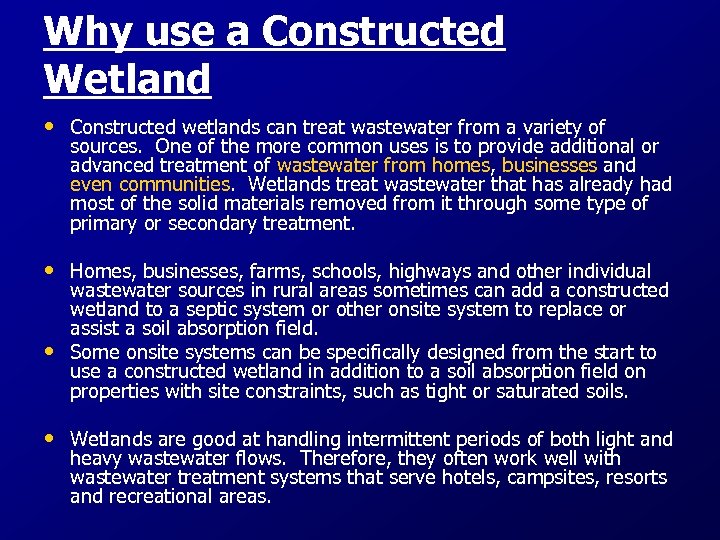 Why use a Constructed Wetland

• Constructed wetlands can treat wastewater from a variety of sources. One of the more common uses is to provide additional or advanced treatment of wastewater from homes, businesses and even communities. Wetlands treat wastewater that has already had most of the solid materials removed from it through some type of primary or secondary treatment.

• Homes, businesses, farms, schools, highways and other individual wastewater sources in rural areas sometimes can add a constructed wetland to a septic system or other onsite system to replace or assist a soil absorption field.

• Some onsite systems can be specifically designed from the start to use a constructed wetland in addition to a soil absorption field on properties with site constraints, such as tight or saturated soils.

• Wetlands are good at handling intermittent periods of both light and heavy wastewater flows. Therefore, they often work well with wastewater treatment systems that serve hotels, campsites, resorts and recreational areas.